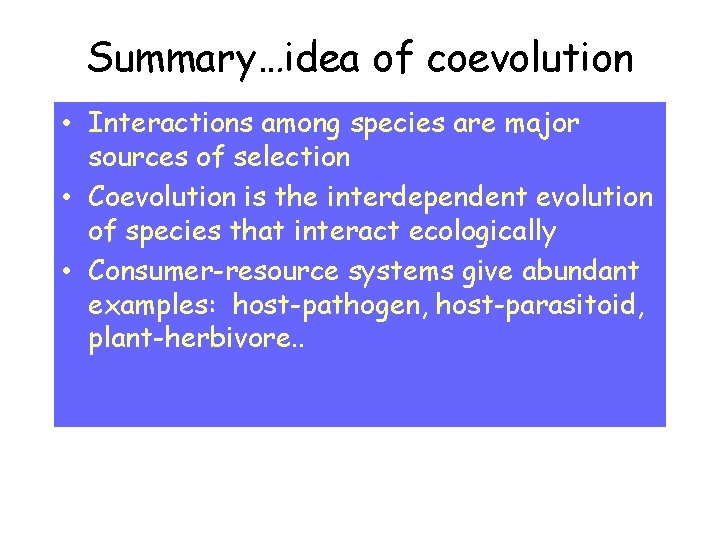 Summary…idea of coevolution

• Interactions among species are major sources of selection
• Coevolution is the interdependent evolution of species that interact ecologically
• Consumer-resource systems give abundant examples: host-pathogen, host-parasitoid, plant-herbivore..